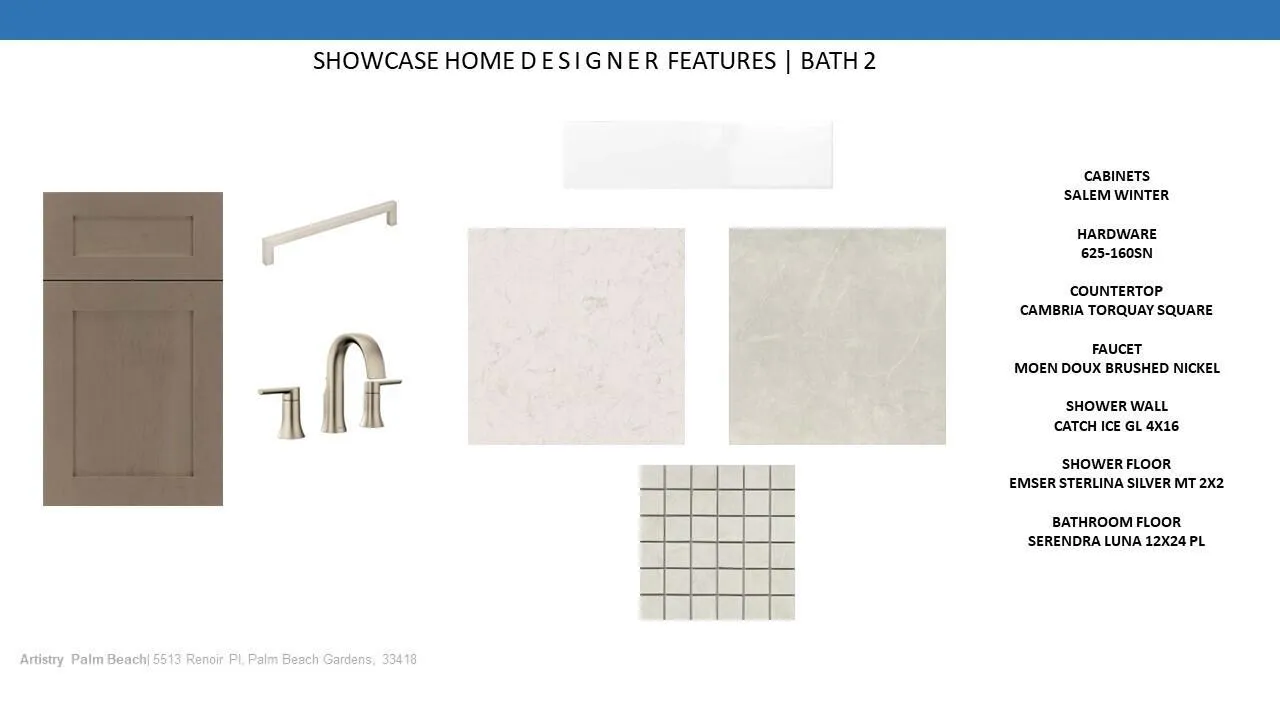 SHOWCASE HOME D E S I G N E R FEATURES | BATH 2

CABINETS
SALEM WINTER

HARDWARE
625-160SN

COUNTERTOP
CAMBRIA TORQUAY SQUARE

FAUCET
MOEN DOUX BRUSHED NICKEL

SHOWER WALL
CATCH ICE GL 4X16

SHOWER FLOOR
EMSER STERLINA SILVER MT 2X2

BATHROOM FLOOR
SERENDRA LUNA 12X24 PL

Artistry Palm Beach| 5513 Renoir Pl, Palm Beach Gardens, 33418